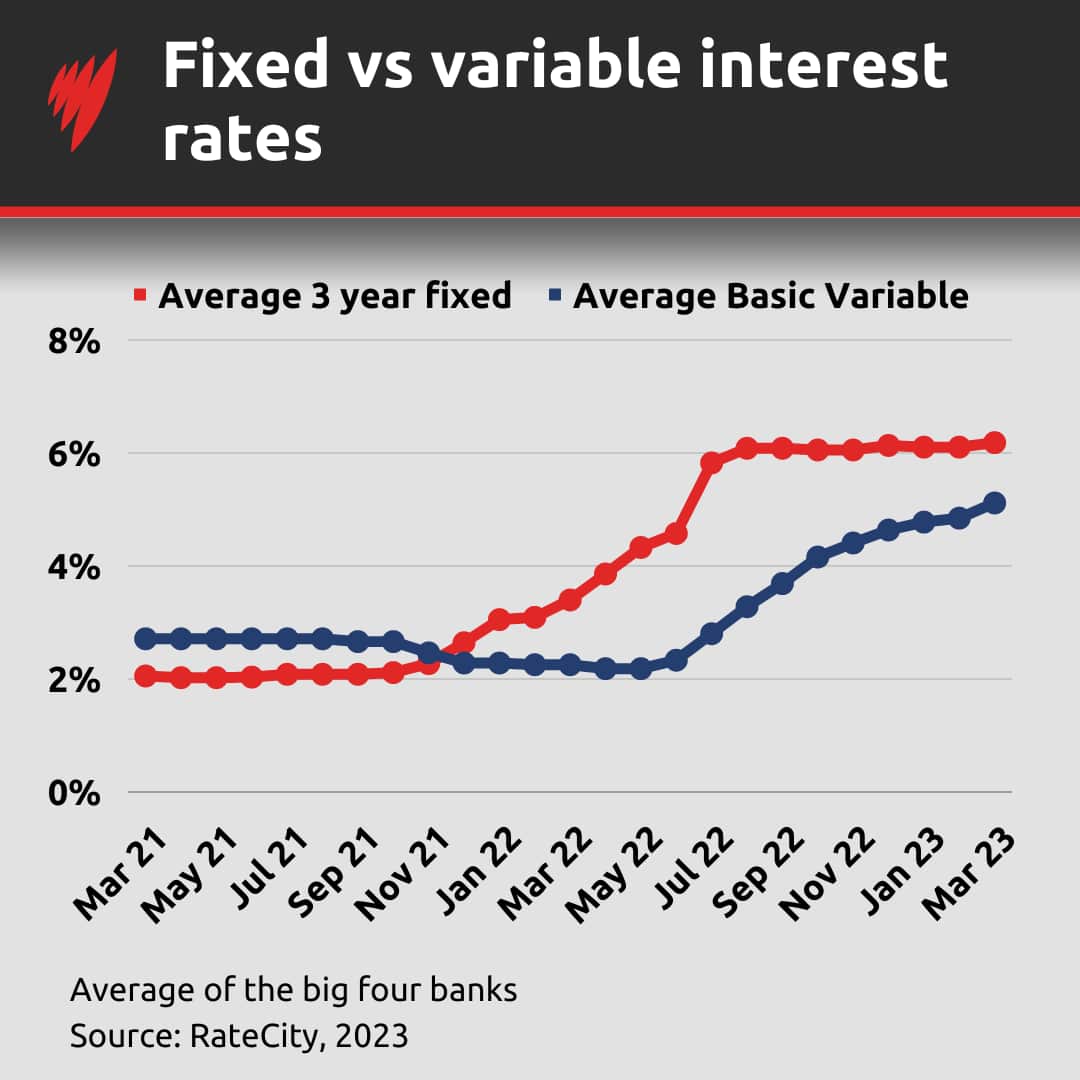 Fixed vs variable interest rates

Average 3 year fixed
Average Basic Variable

8%
6%
4%
2%
0%

Mar 21
May 21
Jul 21
Sep 21
Nov 21
Jan 22
Mar 22
May 22
Jul 22
Sep 22
Nov 22
Jan 23
Mar 23

Average of the big four banks
Source: RateCity, 2023